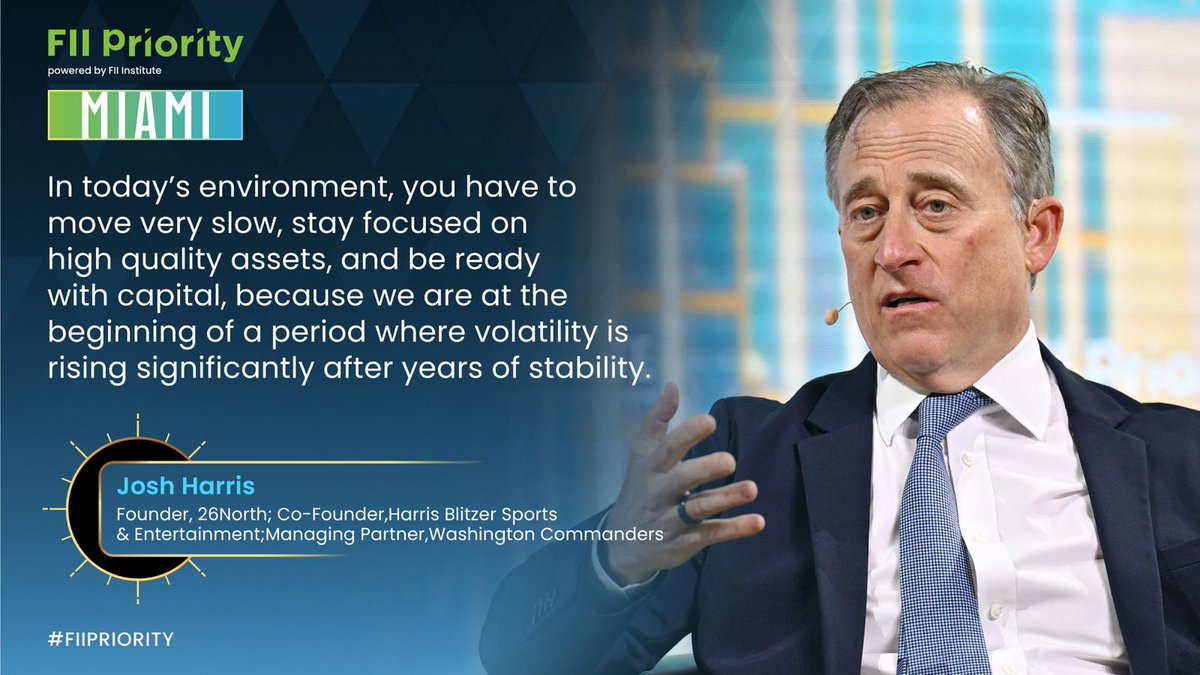 FII Priority
powered by FII Institute

MIAMI

In today's environment, you have to move very slow, stay focused on high quality assets, and be ready with capital, because we are at the beginning of a period where volatility is rising significantly after years of stability.

Josh Harris
Founder, 26North; Co-Founder,Harris Blitzer Sports & Entertainment;Managing Partner,Washington Commanders

#FIIPRIORITY